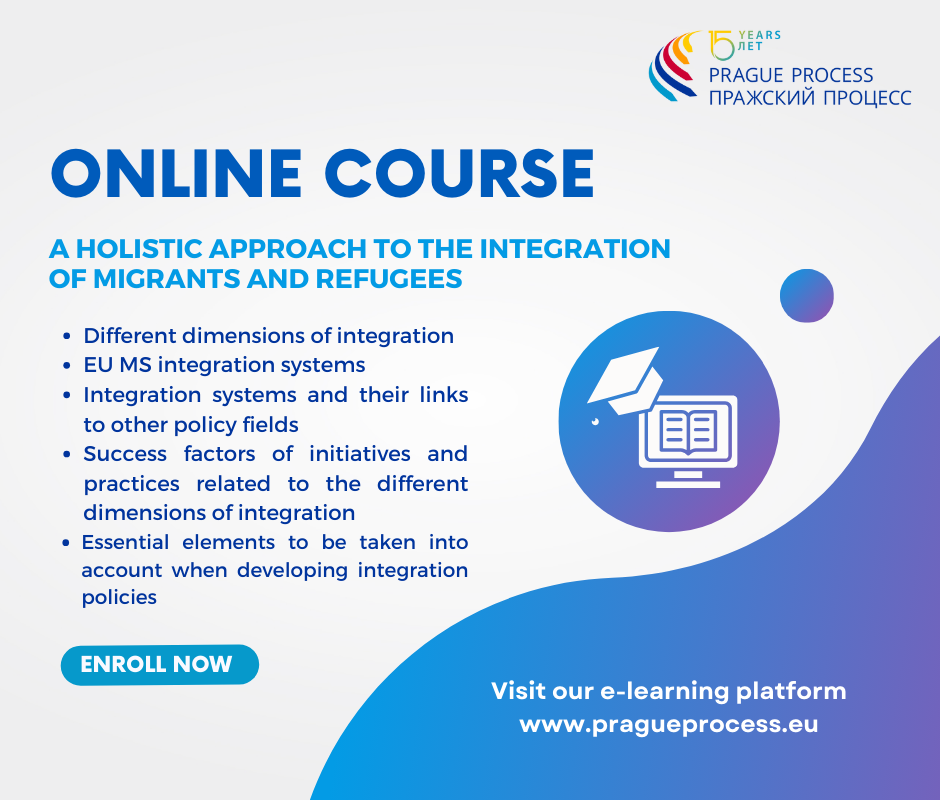 15 YEARS ЛЕТ
PRAGUE PROCESS
ПРАЖСКИЙ ПРОЦЕСС

ONLINE COURSE

A HOLISTIC APPROACH TO THE INTEGRATION OF MIGRANTS AND REFUGEES

- Different dimensions of integration
- EU MS integration systems
- Integration systems and their links to other policy fields
- Success factors of initiatives and practices related to the different dimensions of integration
- Essential elements to be taken into account when developing integration policies

ENROLL NOW

Visit our e-learning platform
www.pragueprocess.eu